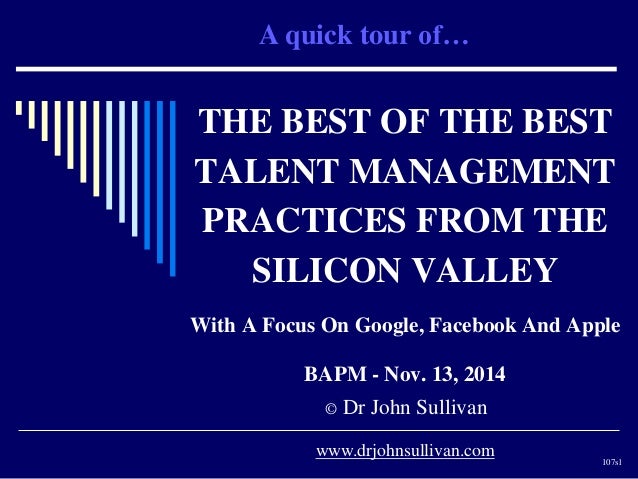 A quick tour of…

THE BEST OF THE BEST TALENT MANAGEMENT PRACTICES FROM THE SILICON VALLEY

With A Focus On Google, Facebook And Apple

BAPM - Nov. 13, 2014

© Dr John Sullivan

www.drjohnsullivan.com

107s1